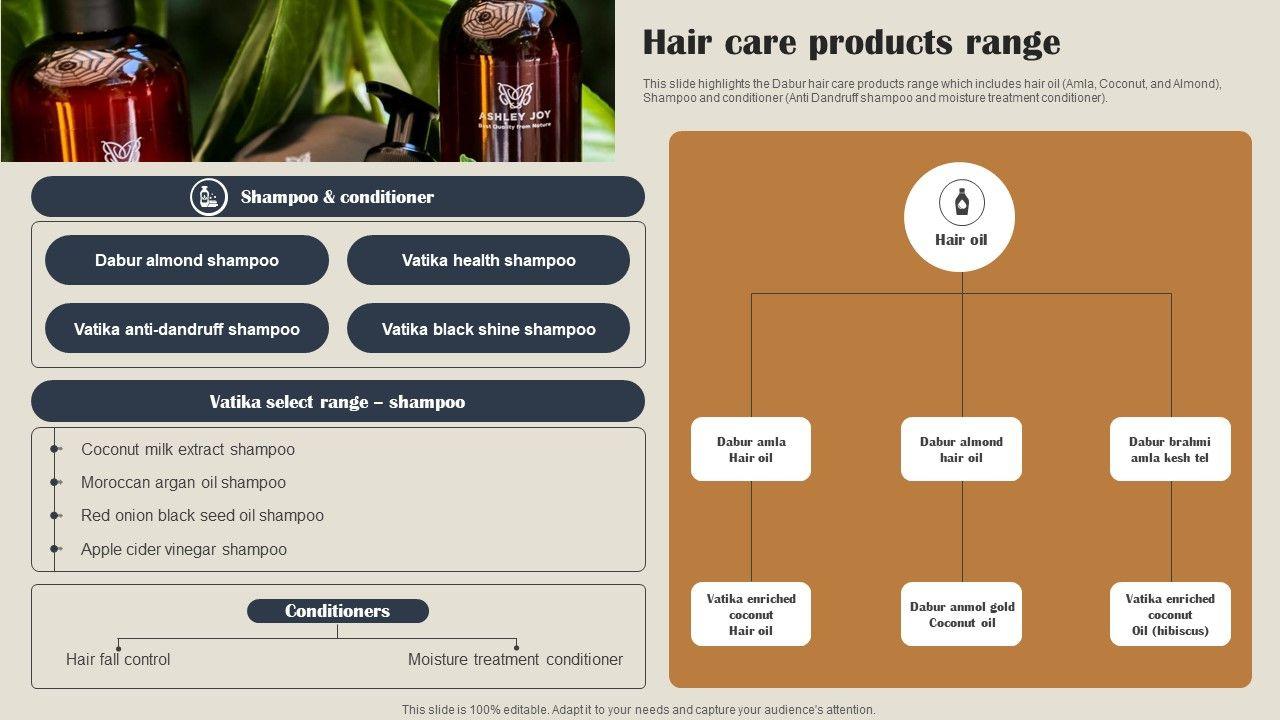 ASHLEY JOY
Best Quality from Nature

Hair care products range

This slide highlights the Dabur hair care products range which includes hair oil (Amla, Coconut, and Almond), Shampoo and conditioner (Anti Dandruff shampoo and moisture treatment conditioner).

Shampoo & conditioner

Dabur almond shampoo

Vatika health shampoo

Vatika anti-dandruff shampoo

Vatika black shine shampoo

Vatika select range – shampoo

Coconut milk extract shampoo

Moroccan argan oil shampoo

Red onion black seed oil shampoo

Apple cider vinegar shampoo

Conditioners

Hair fall control

Moisture treatment conditioner

Hair oil

Dabur amla Hair oil

Dabur almond hair oil

Dabur brahmi amla kesh tel

Vatika enriched coconut Hair oil

Dabur anmol gold Coconut oil

Vatika enriched coconut Oil (hibiscus)

This slide is 100% editable. Adapt it to your needs and capture your audience's attention.